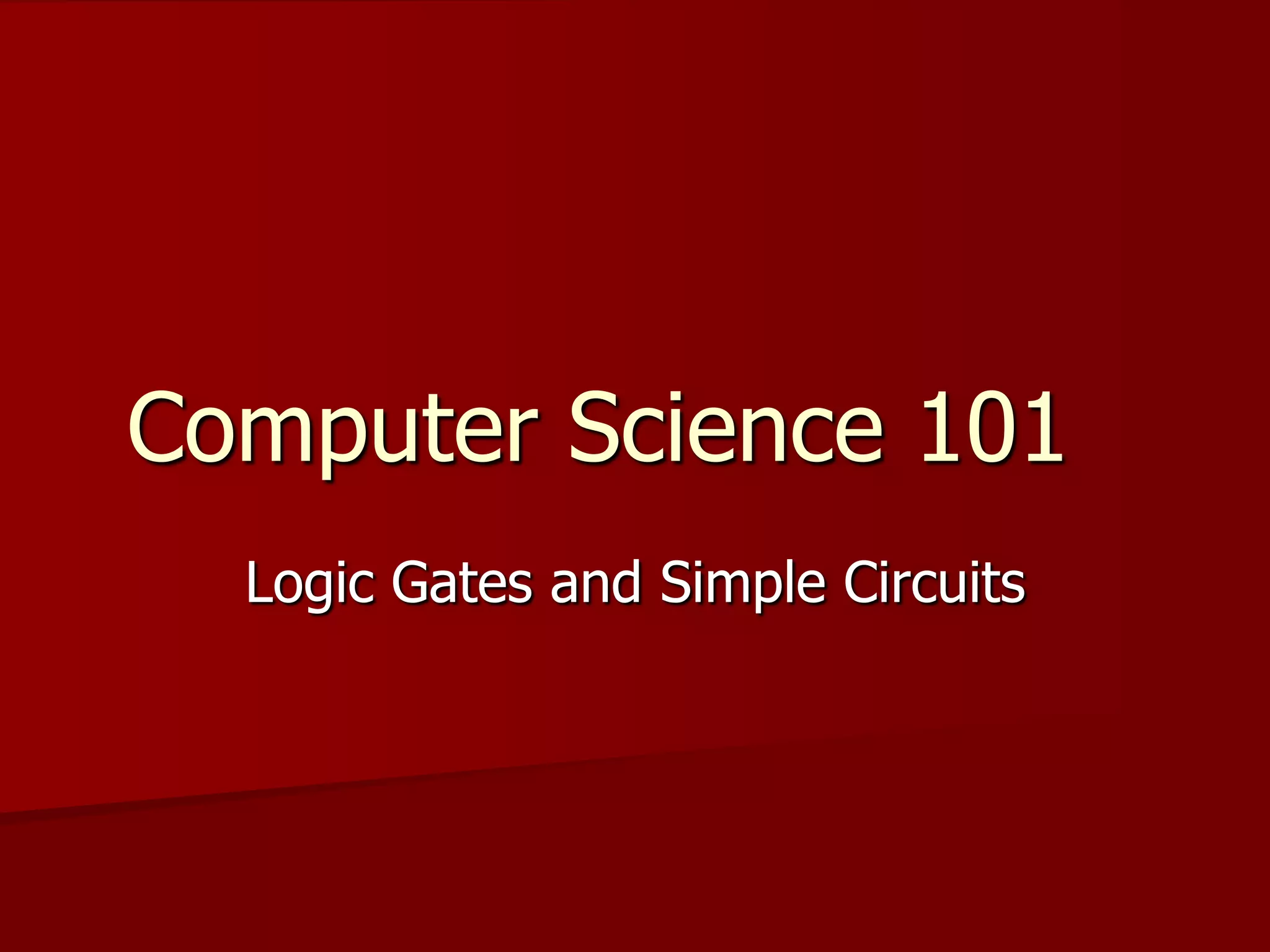 Computer Science 101

Logic Gates and Simple Circuits